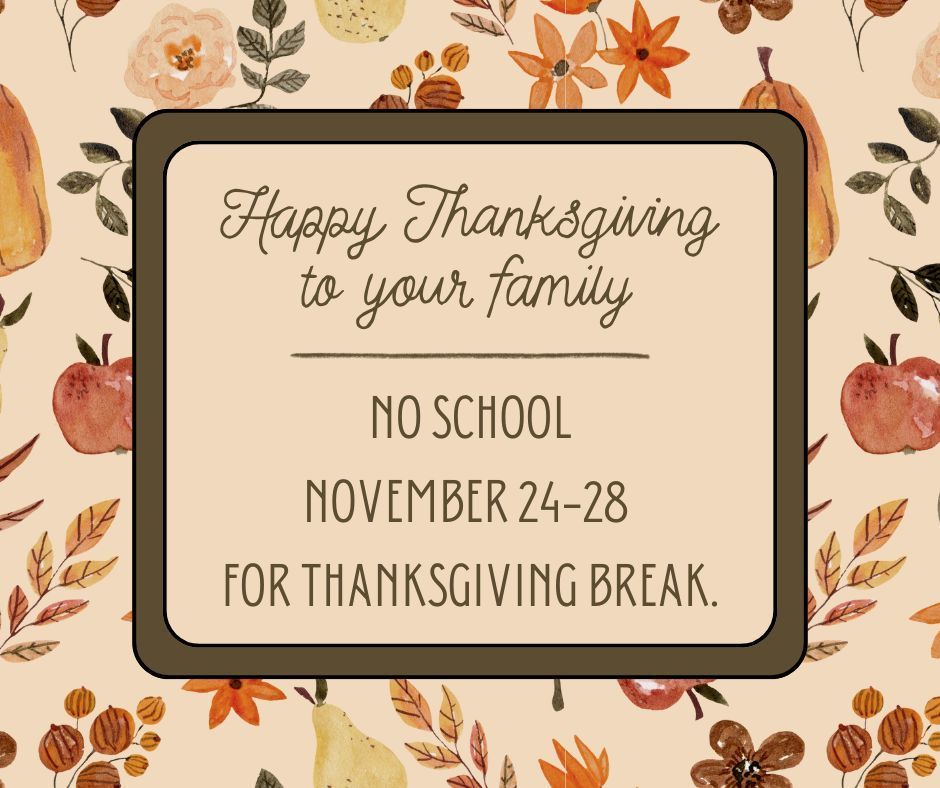 Happy Thanksgiving to your family

NO SCHOOL

NOVEMBER 24-28

FOR THANKSGIVING BREAK.